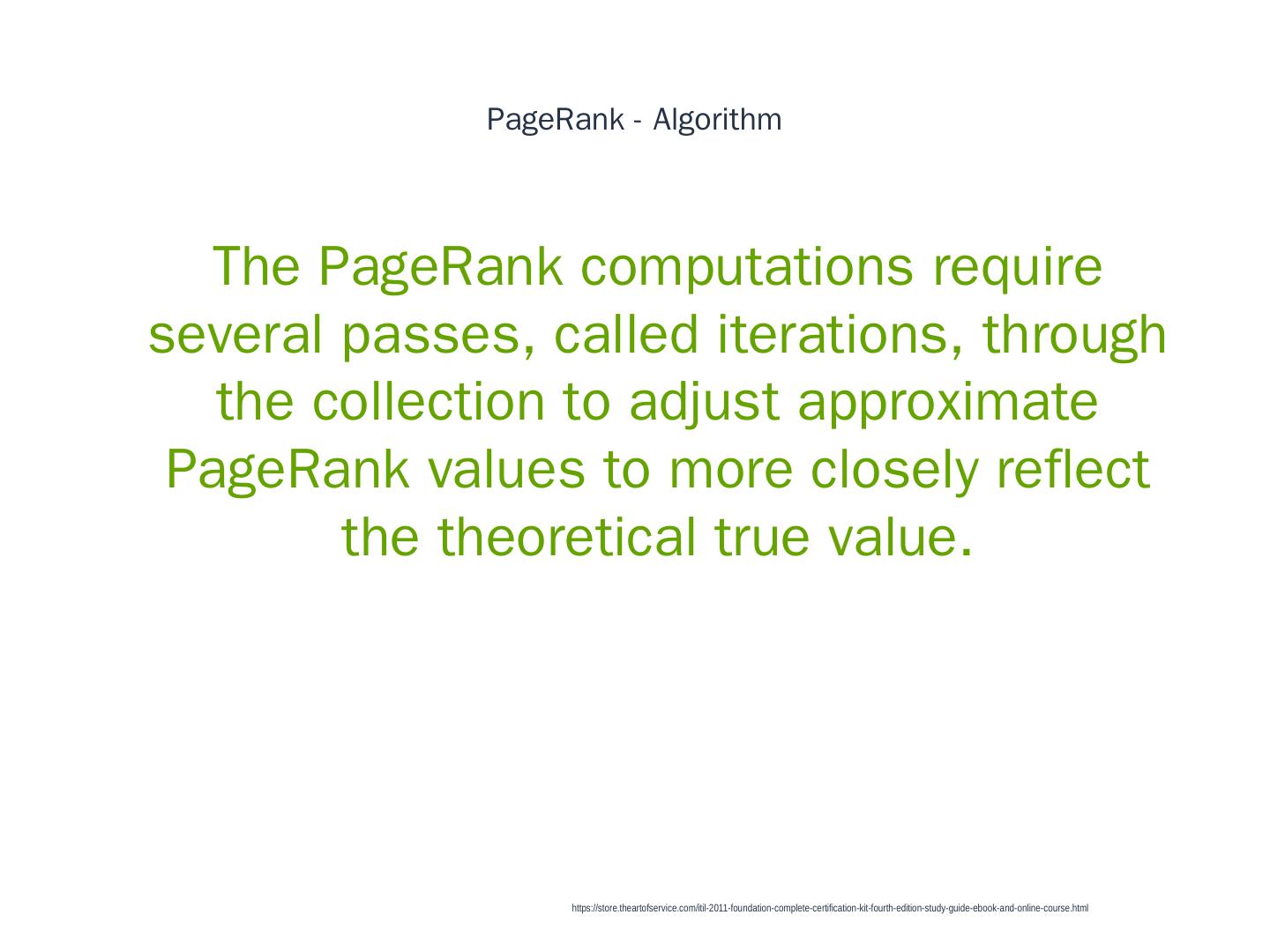 PageRank - Algorithm

The PageRank computations require several passes, called iterations, through the collection to adjust approximate PageRank values to more closely reflect the theoretical true value.

https://store.theartofservice.com/itil-2011-foundation-complete-certification-kit-fourth-edition-study-guide-ebook-and-online-course.html